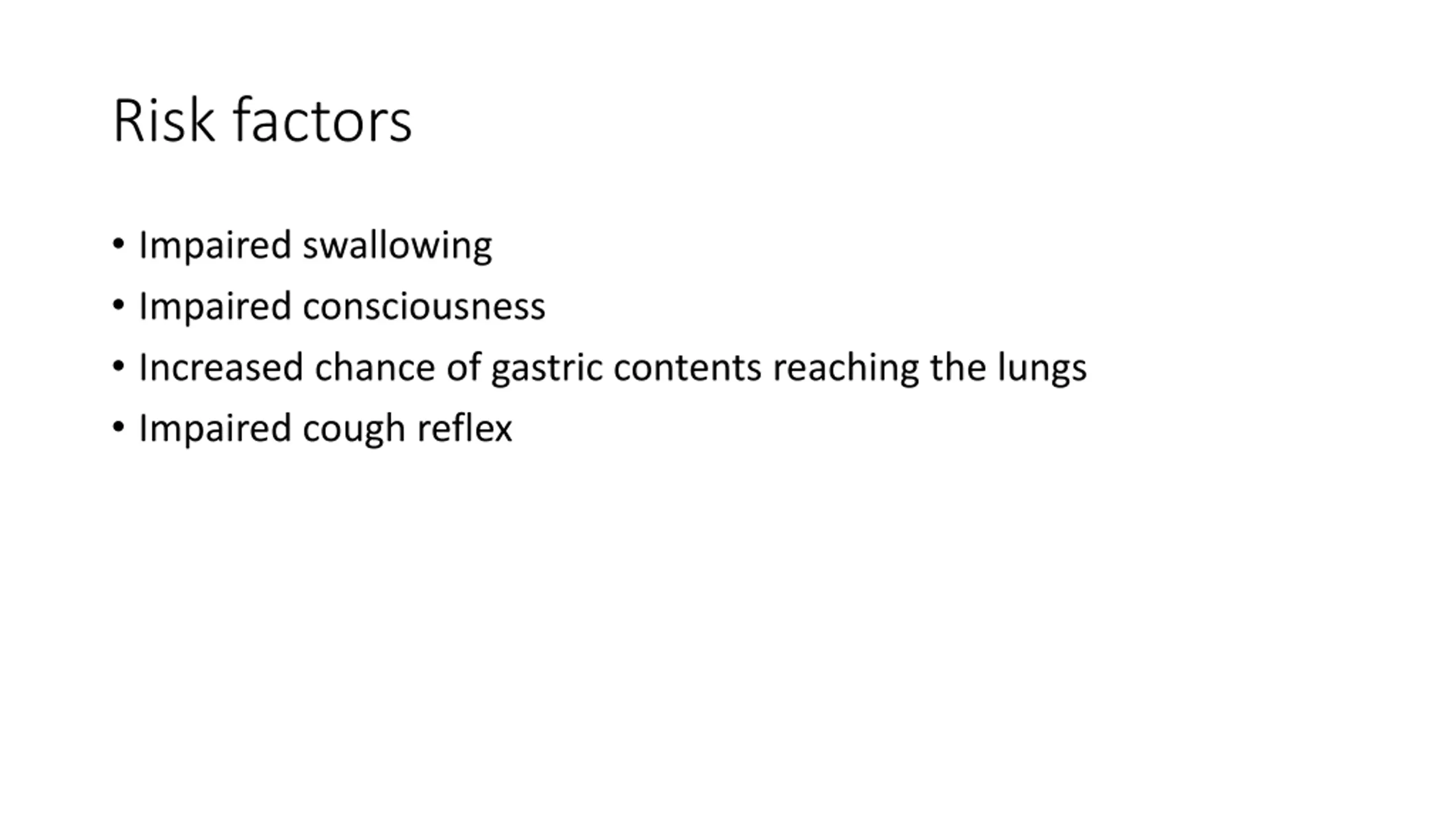 Risk factors

• Impaired swallowing
• Impaired consciousness
• Increased chance of gastric contents reaching the lungs
• Impaired cough reflex